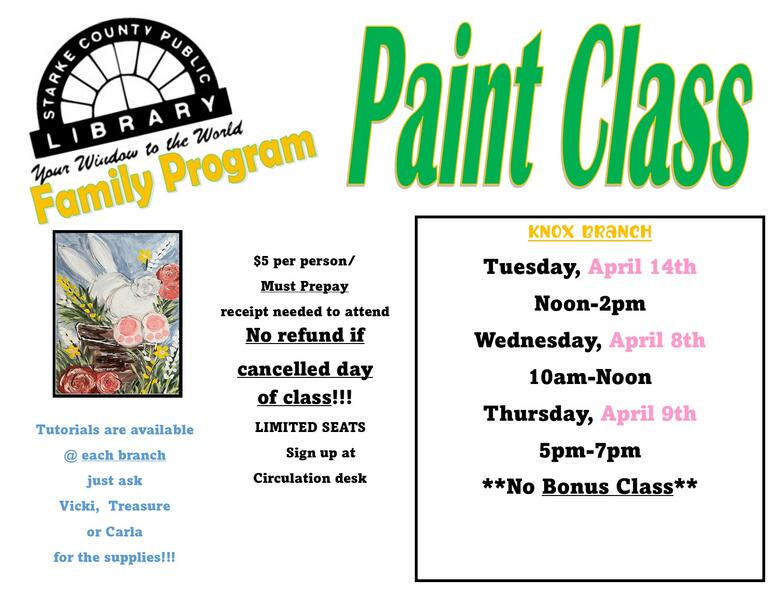 STARKE COUNTY PUBLIC
LIBRARY
Your Window to the World
Family Program

Paint Class

Tutorials are available
@ each branch
just ask
Vicki, Treasure
or Carla
for the supplies!!!

$5 per person/
Must Prepay
receipt needed to attend
No refund if
cancelled day
of class!!!
LIMITED SEATS
Sign up at
Circulation desk

KNOX BRANCH
Tuesday, April 14th
Noon-2pm
Wednesday, April 8th
10am-Noon
Thursday, April 9th
5pm-7pm
**No Bonus Class**